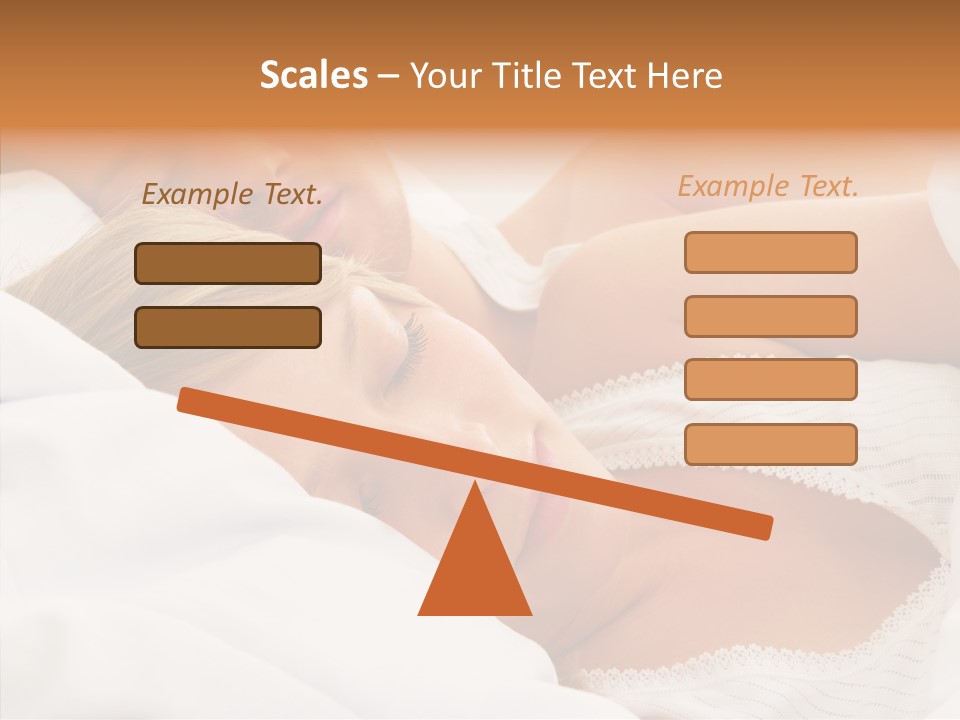 Scales – Your Title Text Here

Example Text.

Example Text.